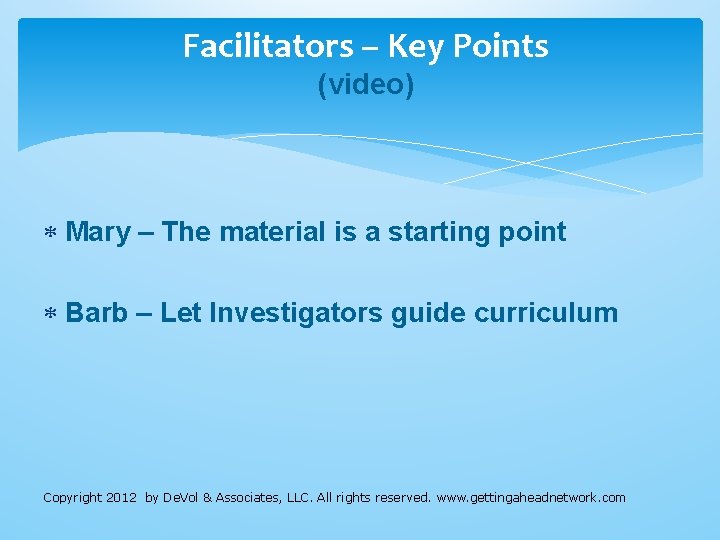 Facilitators – Key Points
(video)

* Mary – The material is a starting point

* Barb – Let Investigators guide curriculum

Copyright 2012 by DeVol & Associates, LLC. All rights reserved. www.gettingaheadnetwork.com